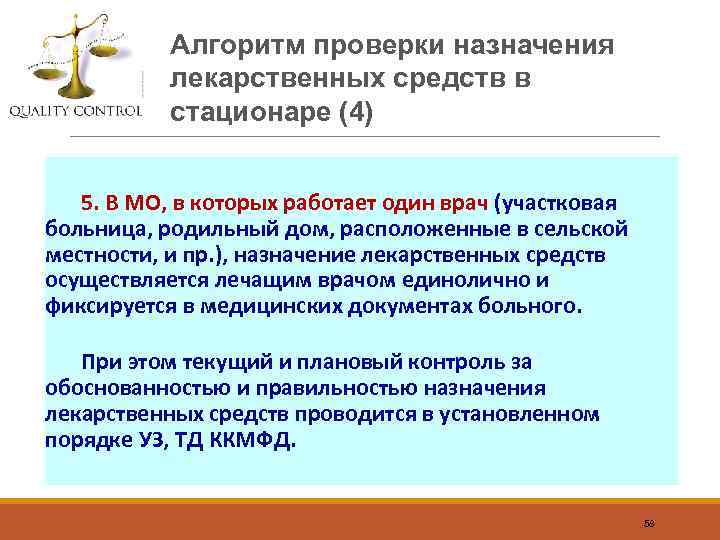 QUALITY CONTROL

Алгоритм проверки назначения лекарственных средств в стационаре (4)

5. В МО, в которых работает один врач (участковая больница, родильный дом, расположенные в сельской местности, и пр.), назначение лекарственных средств осуществляется лечащим врачом единолично и фиксируется в медицинских документах больного.

При этом текущий и плановый контроль за обоснованностью и правильностью назначения лекарственных средств проводится в установленном порядке УЗ, ТД ККМФД.

58